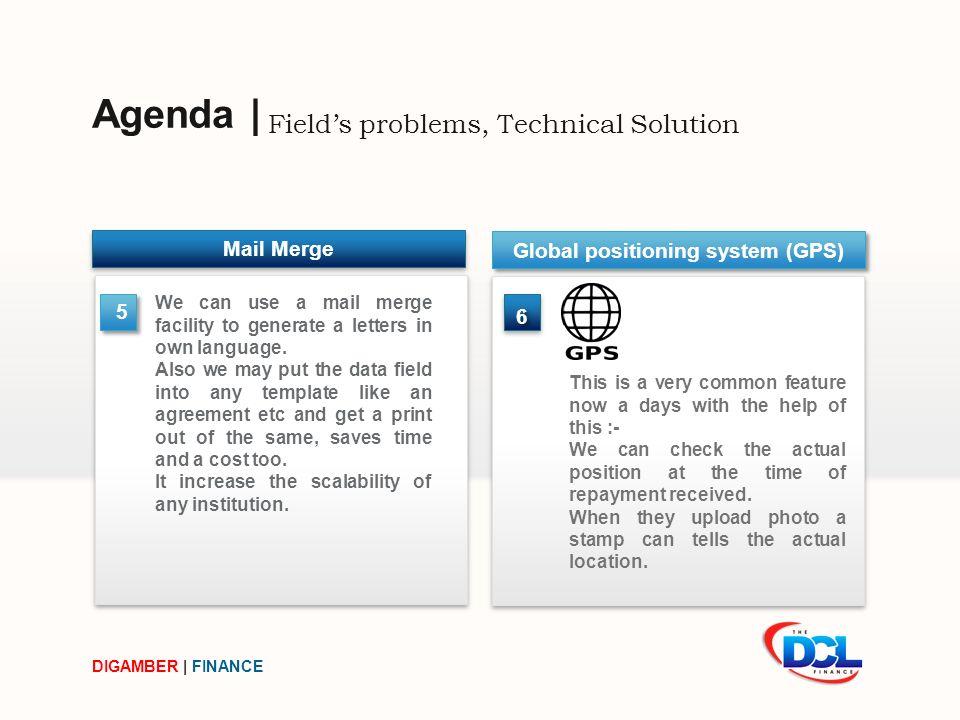 Agenda | Field’s problems, Technical Solution

Mail Merge

5

We can use a mail merge facility to generate a letters in own language.
Also we may put the data field into any template like an agreement etc and get a print out of the same, saves time and a cost too.
It increase the scalability of any institution.

Global positioning system (GPS)

6

GPS

This is a very common feature now a days with the help of this :-
We can check the actual position at the time of repayment received.
When they upload photo a stamp can tells the actual location.

DIGAMBER | FINANCE

THE DCL FINANCE